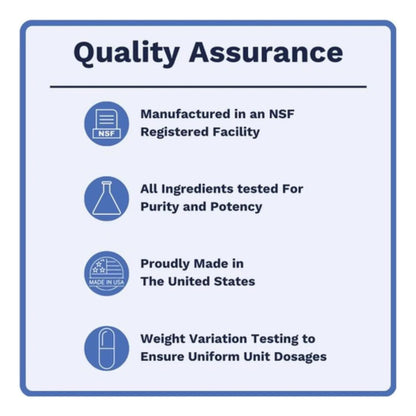 Quality Assurance

NSF

Manufactured in an NSF Registered Facility

All Ingredients tested For Purity and Potency

MADE IN USA

Proudly Made in The United States

Weight Variation Testing to Ensure Uniform Unit Dosages